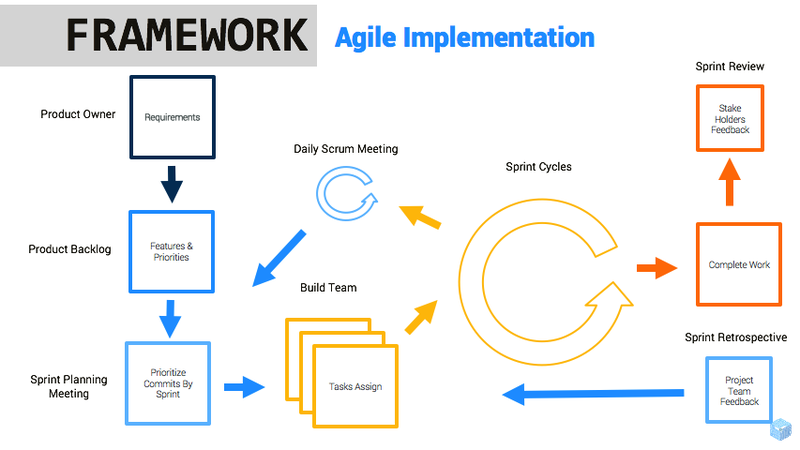 FRAMEWORK

Agile Implementation

Product Owner

Requirements

Product Backlog

Features & Priorities

Sprint Planning Meeting

Prioritize Commits By Sprint

Daily Scrum Meeting

Build Team

Tasks Assign

Sprint Cycles

Sprint Review

Stake Holders Feedback

Complete Work

Sprint Retrospective

Project Team Feedback